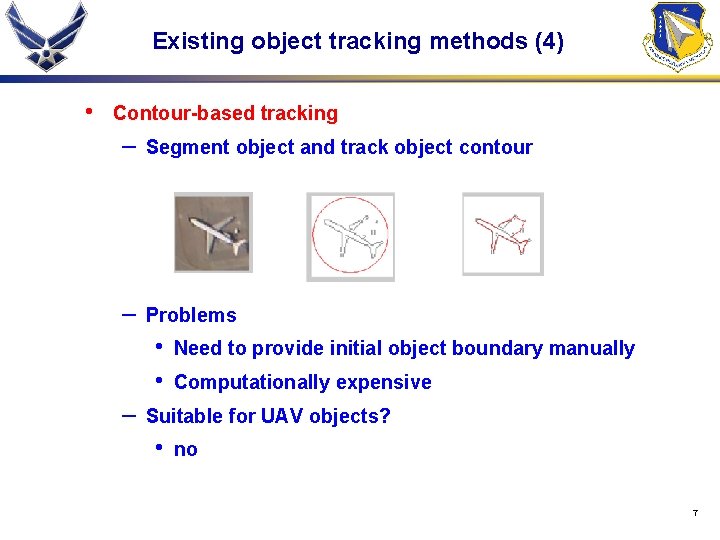 Existing object tracking methods (4)

• Contour-based tracking

– Segment object and track object contour

– Problems

• Need to provide initial object boundary manually

• Computationally expensive

– Suitable for UAV objects?

• no

7